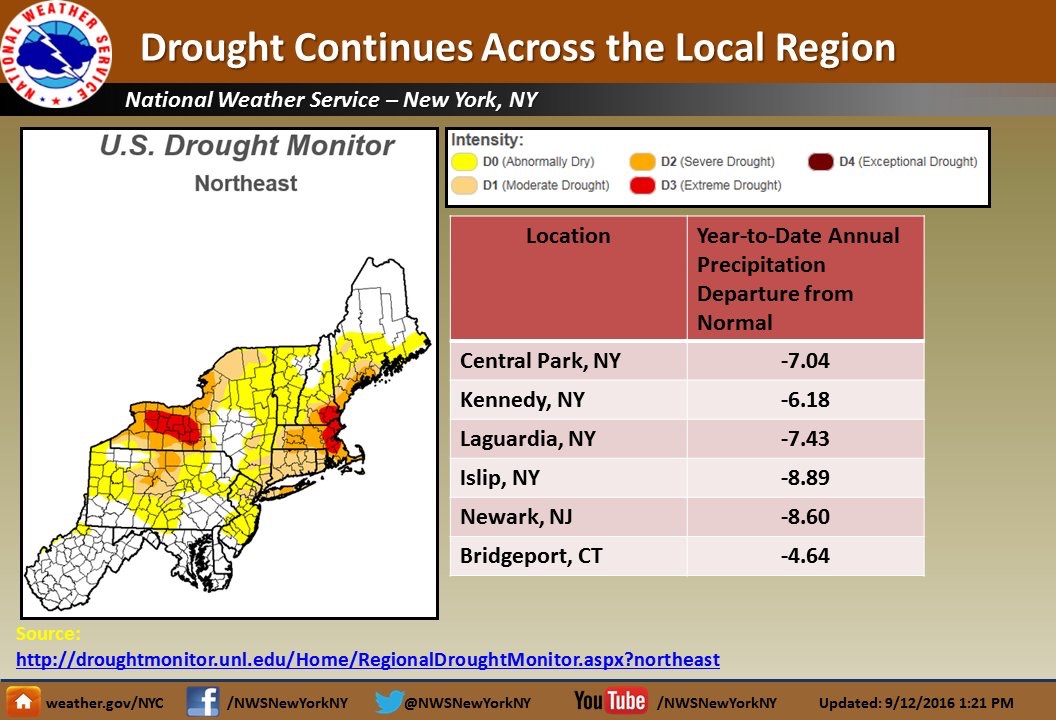 NATIONAL WEATHER SERVICE

Drought Continues Across the Local Region

National Weather Service – New York, NY

U.S. Drought Monitor
Northeast

Intensity:
D0 (Abnormally Dry)
D1 (Moderate Drought)
D2 (Severe Drought)
D3 (Extreme Drought)
D4 (Exceptional Drought)

| Location | Year-to-Date Annual Precipitation Departure from Normal |
|---|---|
| Central Park, NY | -7.04 |
| Kennedy, NY | -6.18 |
| Laguardia, NY | -7.43 |
| Islip, NY | -8.89 |
| Newark, NJ | -8.60 |
| Bridgeport, CT | -4.64 |

Source:
http://droughtmonitor.unl.edu/Home/RegionalDroughtMonitor.aspx?northeast

weather.gov/NYC /NWSNewYorkNY @NWSNewYorkNY YouTube /NWSNewYorkNY Updated: 9/12/2016 1:21 PM